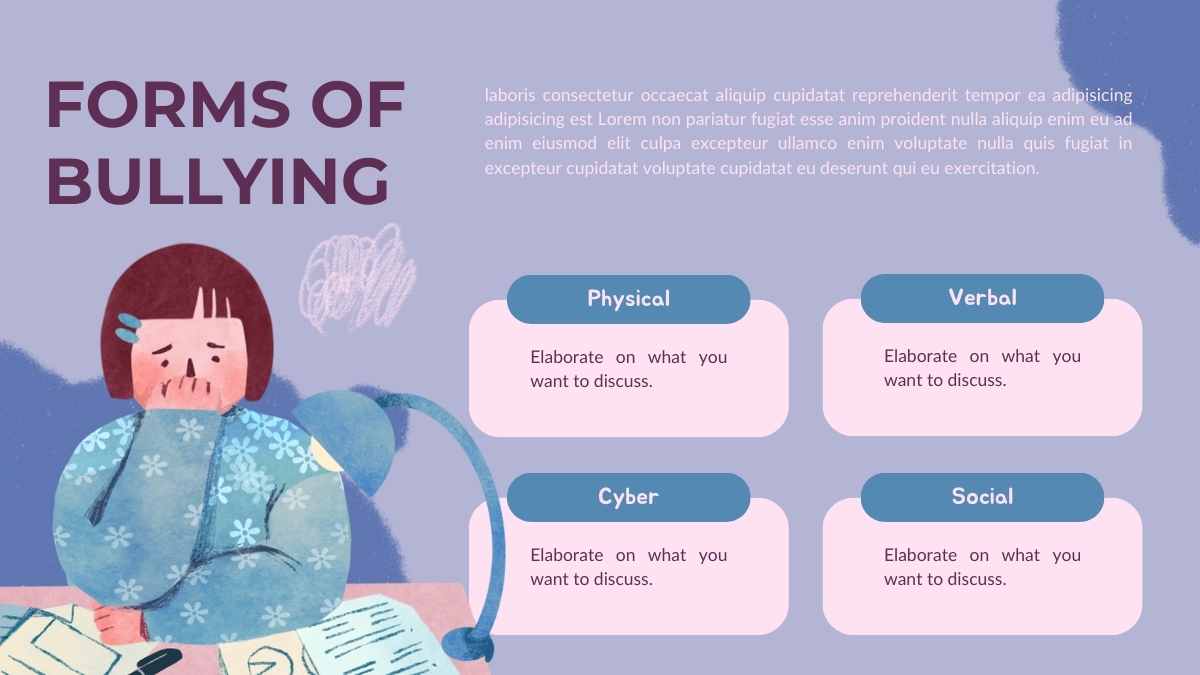 FORMS OF BULLYING

laboris consectetur occaecat aliquip cupidatat reprehenderit tempor ea adipisicing adipisicing est Lorem non pariatur fugiat esse anim proident nulla aliquip enim eu ad enim eiusmod elit culpa excepteur ullamco enim voluptate nulla quis fugiat in excepteur cupidatat voluptate cupidatat eu deserunt qui eu exercitation.

Physical

Elaborate on what you want to discuss.

Verbal

Elaborate on what you want to discuss.

Cyber

Elaborate on what you want to discuss.

Social

Elaborate on what you want to discuss.